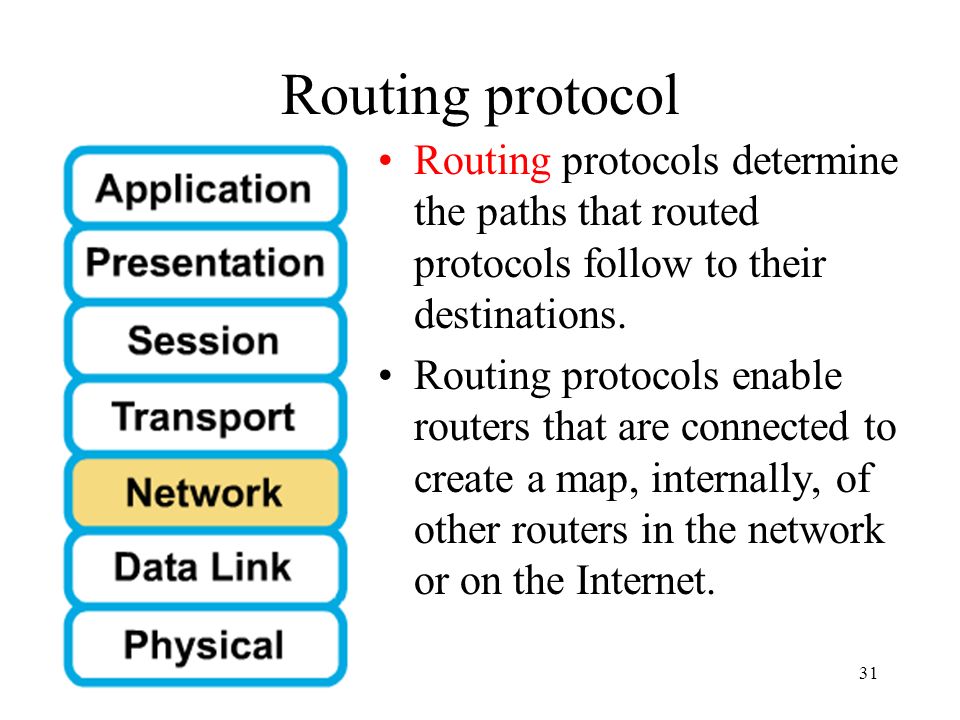 Routing protocol

Application
Presentation
Session
Transport
Network
Data Link
Physical

• Routing protocols determine the paths that routed protocols follow to their destinations.

• Routing protocols enable routers that are connected to create a map, internally, of other routers in the network or on the Internet.

31